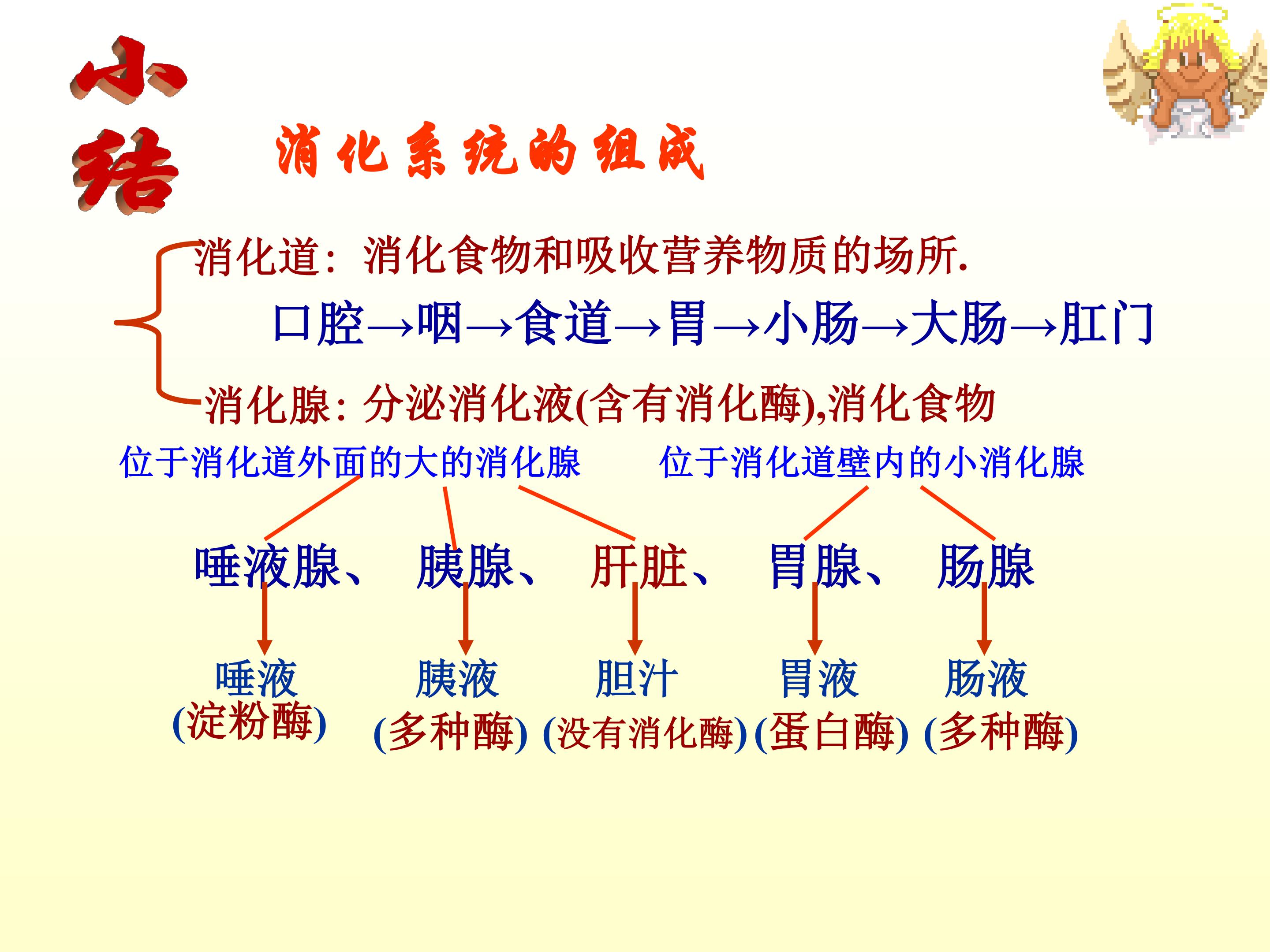 小结

消化系统的组成

消化道：消化食物和吸收营养物质的场所.

口腔→咽→食道→胃→小肠→大肠→肛门

消化腺: 分泌消化液(含有消化酶),消化食物

位于消化道外面的大的消化腺

位于消化道壁内的小消化腺

唾液腺、 胰腺、 肝脏、 胃腺、 肠腺

唾液 (淀粉酶)

胰液 (多种酶)

胆汁 (没有消化酶)

胃液 (蛋白酶)

肠液 (多种酶)